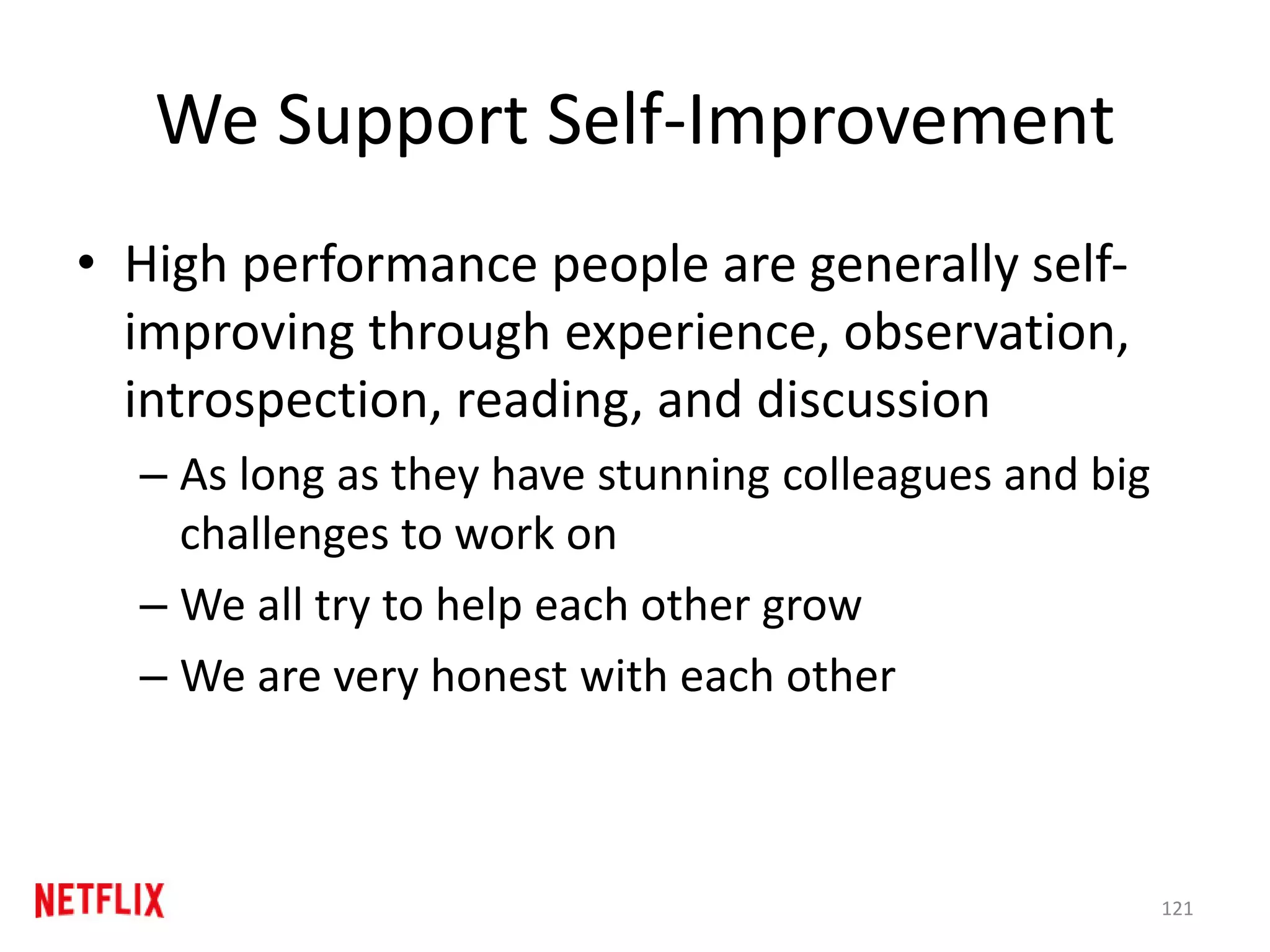 We Support Self-Improvement

• High performance people are generally self-improving through experience, observation, introspection, reading, and discussion

– As long as they have stunning colleagues and big challenges to work on

– We all try to help each other grow

– We are very honest with each other

NETFLIX

121